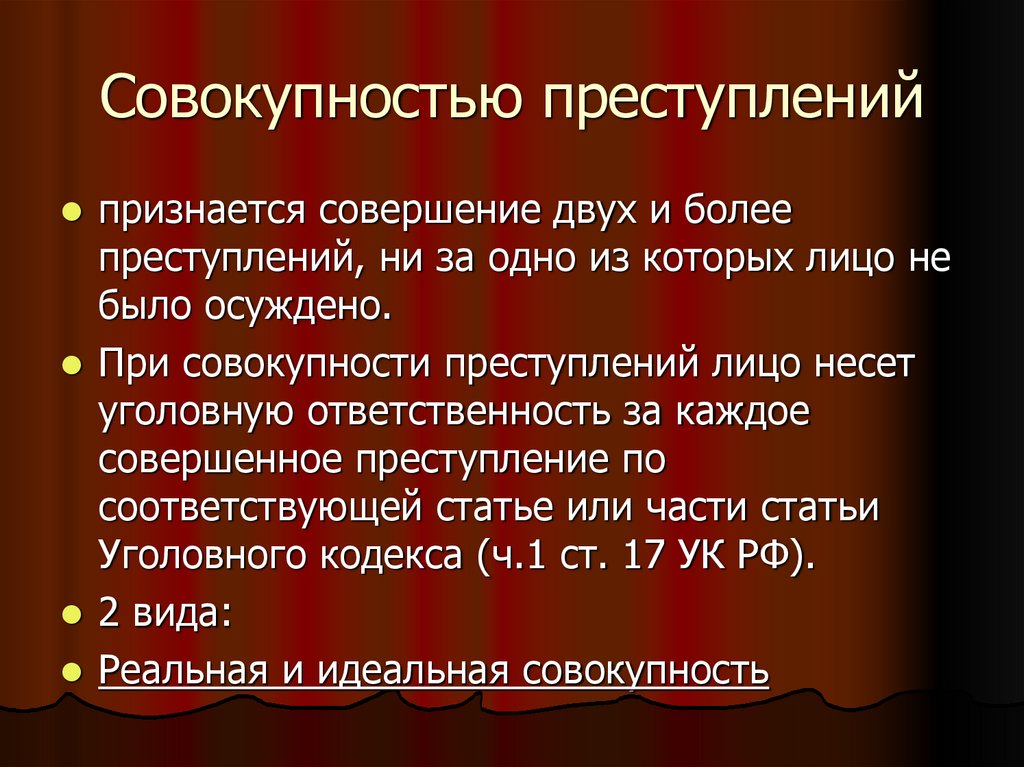 Совокупностью преступлений

- признается совершение двух и более преступлений, ни за одно из которых лицо не было осуждено.
- При совокупности преступлений лицо несет уголовную ответственность за каждое совершенное преступление по соответствующей статье или части статьи Уголовного кодекса (ч.1 ст. 17 УК РФ).
- 2 вида:
- Реальная и идеальная совокупность